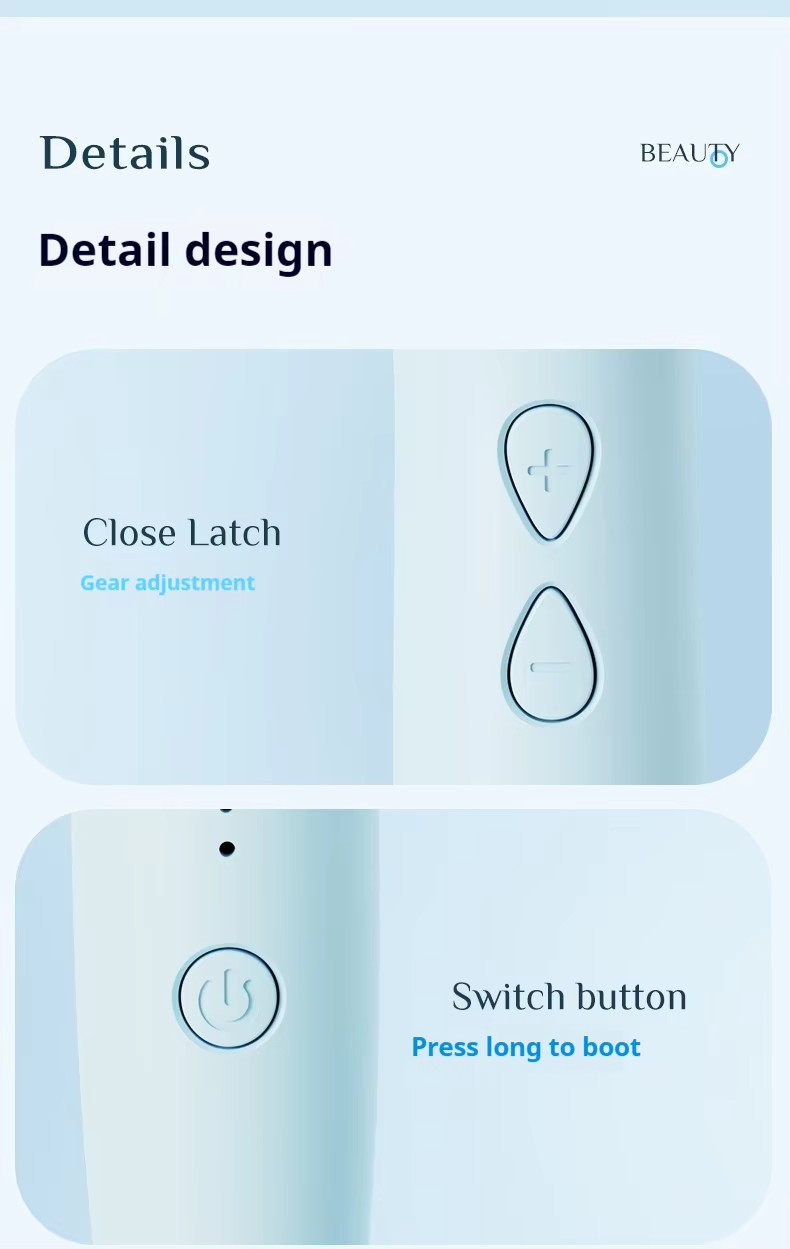 Details

BEAUTY

Detail design

Close Latch

Gear adjustment

+

−

Switch button

Press long to boot